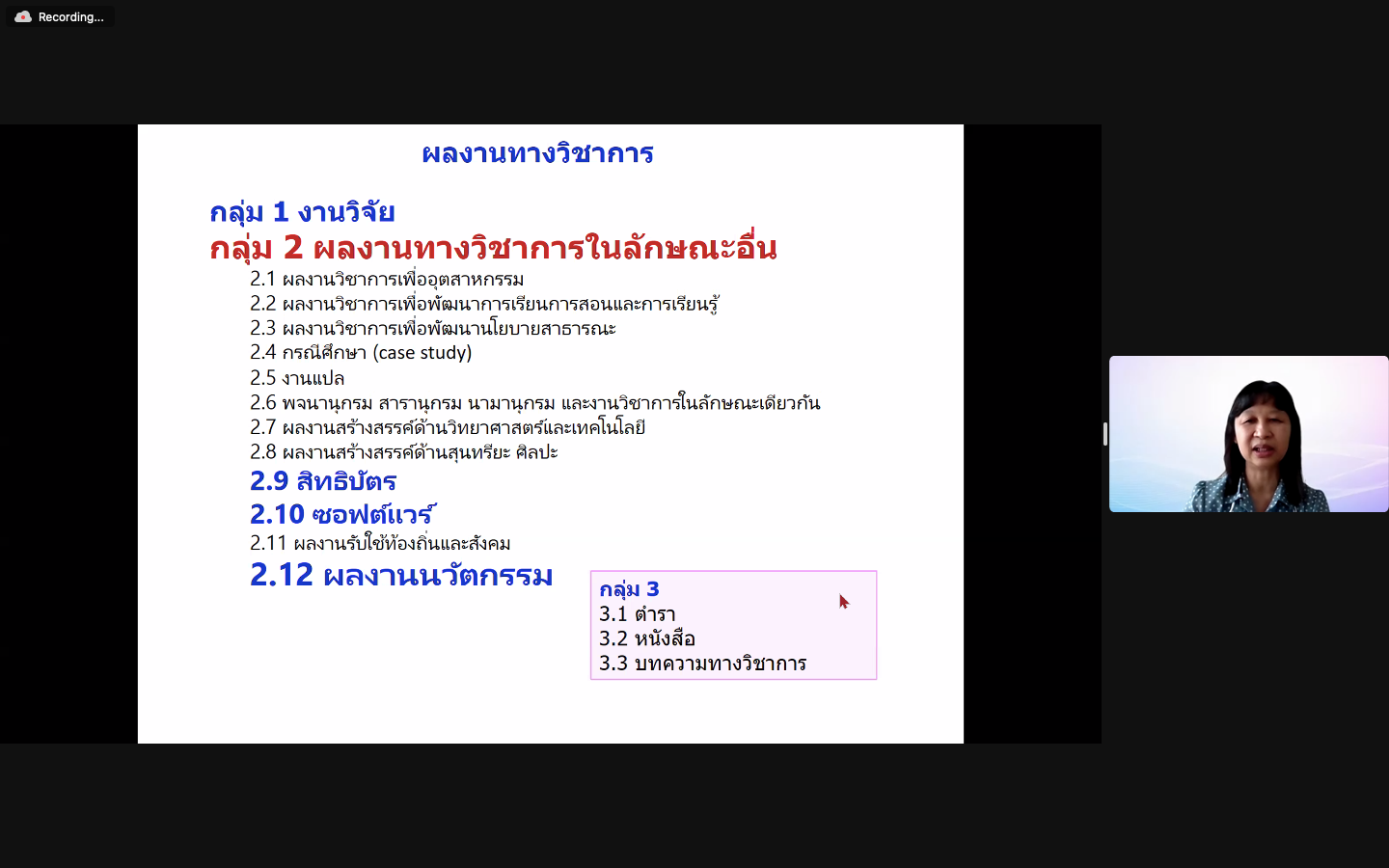 Recording...

ผลงานทางวิชาการ

กลุ่ม 1 งานวิจัย
กลุ่ม 2 ผลงานทางวิชาการในลักษณะอื่น
2.1 ผลงานวิชาการเพื่ออุตสาหกรรม
2.2 ผลงานวิชาการเพื่อพัฒนาการเรียนการสอนและการเรียนรู้
2.3 ผลงานวิชาการเพื่อพัฒนานโยบายสาธารณะ
2.4 กรณีศึกษา (case study)
2.5 งานแปล
2.6 พจนานุกรม สารานุกรม นามานุกรม และงานวิชาการในลักษณะเดียวกัน
2.7 ผลงานสร้างสรรค์ด้านวิทยาศาสตร์และเทคโนโลยี
2.8 ผลงานสร้างสรรค์ด้านสุนทรียะ ศิลปะ
2.9 สิทธิบัตร
2.10 ซอฟต์แวร์
2.11 ผลงานรับใช้ท้องถิ่นและสังคม
2.12 ผลงานนวัตกรรม

กลุ่ม 3
3.1 ตำรา
3.2 หนังสือ
3.3 บทความทางวิชาการ